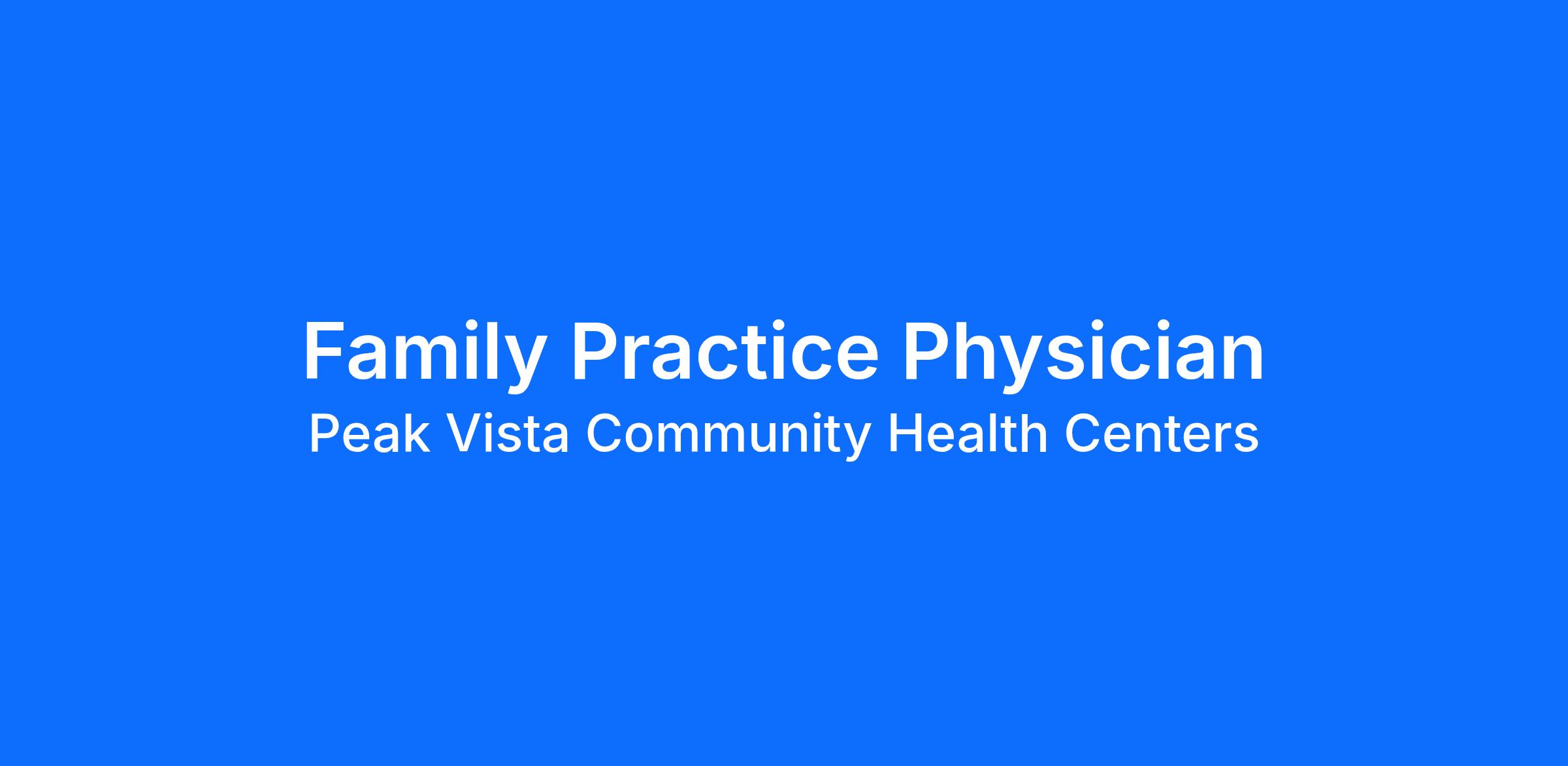 Family Practice Physician
Peak Vista Community Health Centers